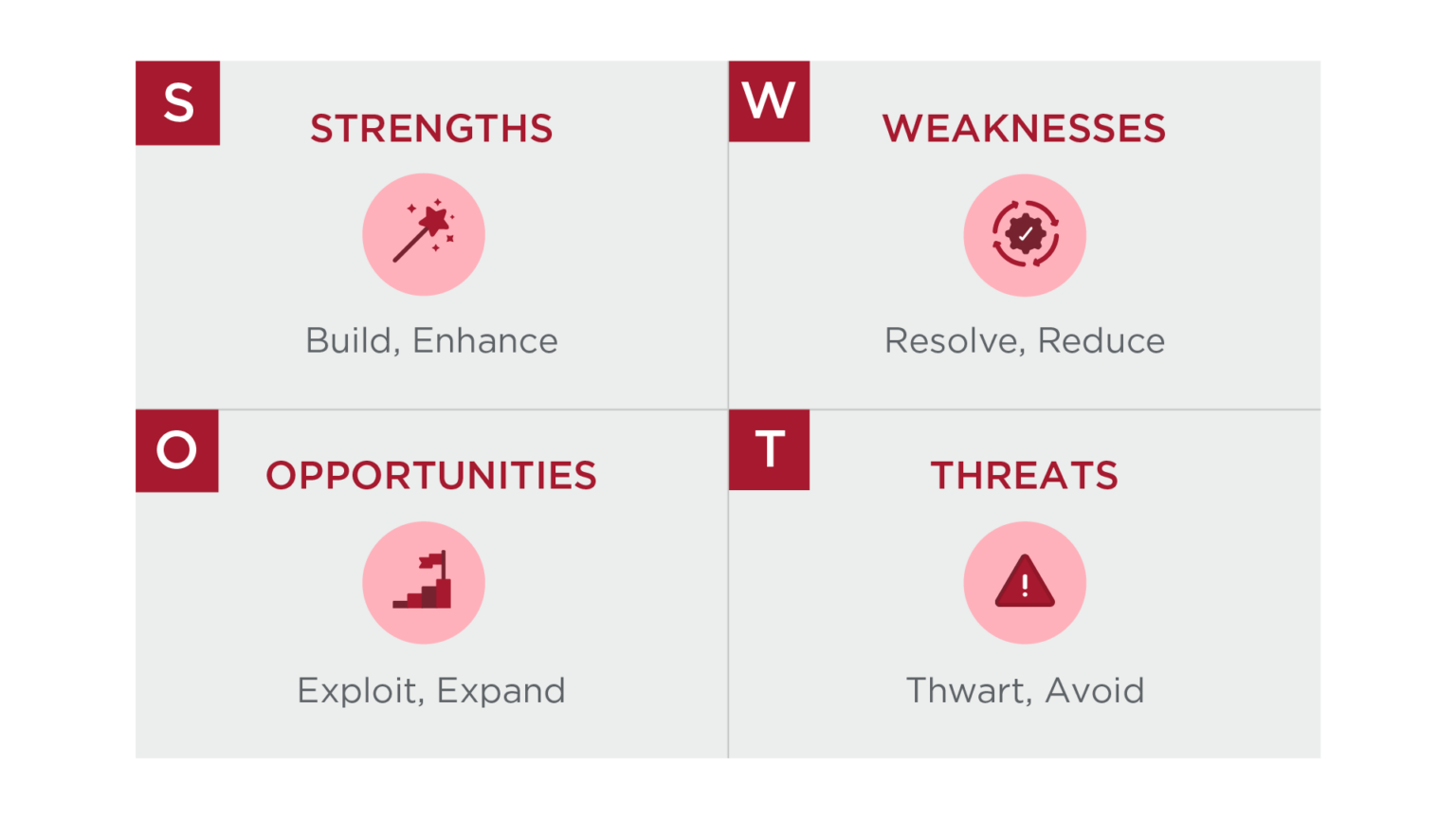 S

STRENGTHS

Build, Enhance

W

WEAKNESSES

Resolve, Reduce

O

OPPORTUNITIES

Exploit, Expand

T

THREATS

Thwart, Avoid